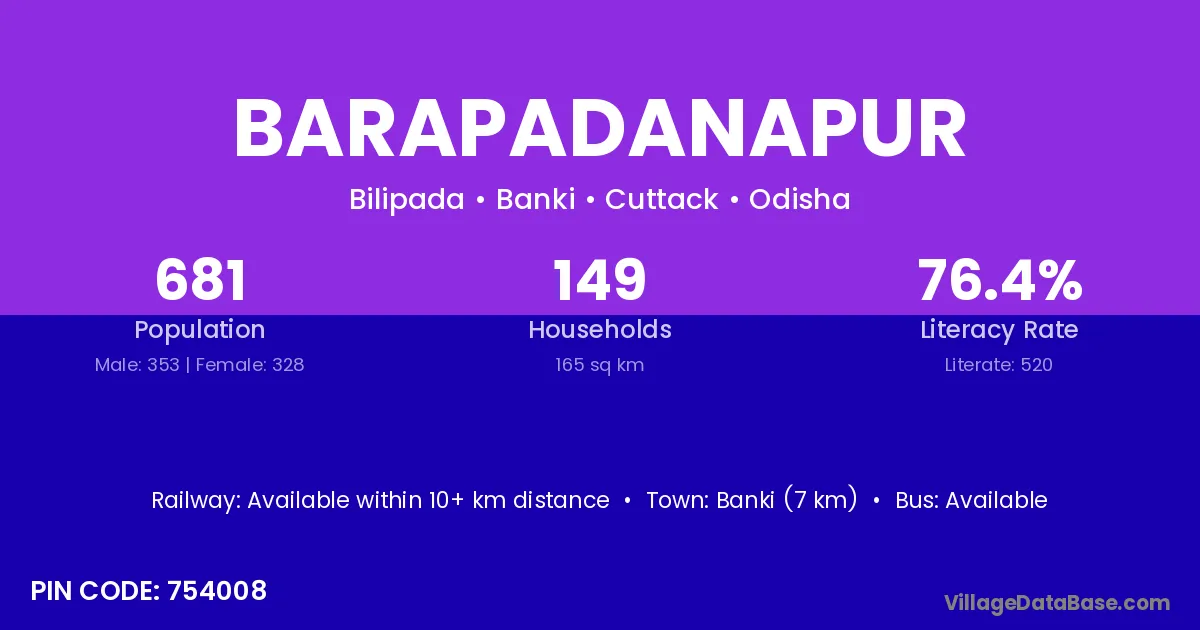 BARAPADANAPUR

Bilipada • Banki • Cuttack • Odisha

681
Population
Male: 353 | Female: 328

149
Households
165 sq km

76.4%
Literacy Rate
Literate: 520

Railway: Available within 10+ km distance • Town: Banki (7 km) • Bus: Available

PIN CODE: 754008

VillageDataBase.com